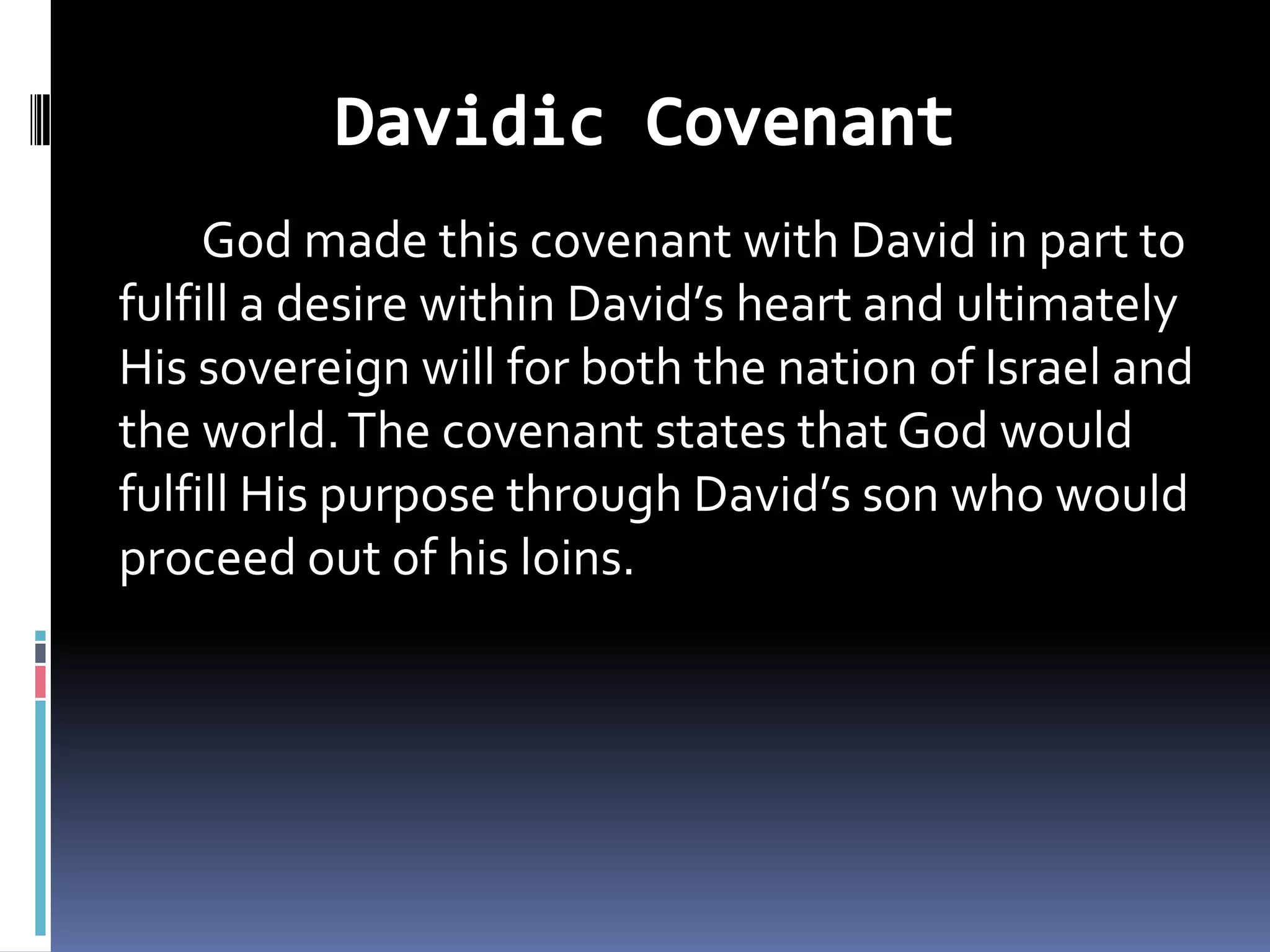 Davidic Covenant

God made this covenant with David in part to fulfill a desire within David’s heart and ultimately His sovereign will for both the nation of Israel and the world. The covenant states that God would fulfill His purpose through David’s son who would proceed out of his loins.